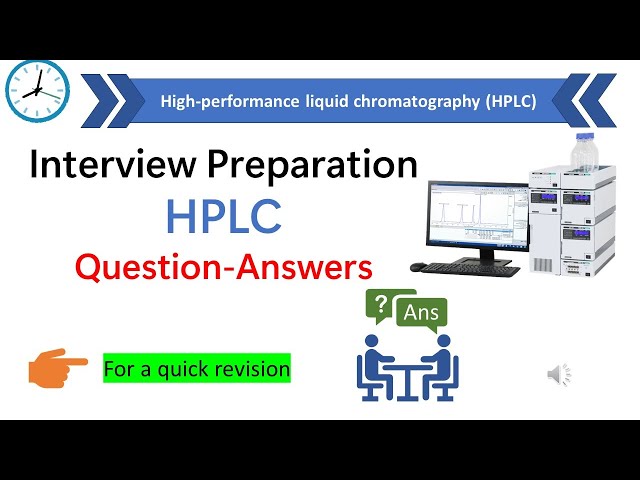 High-performance liquid chromatography (HPLC)

Interview Preparation

HPLC

Question-Answers

?

Ans

For a quick revision